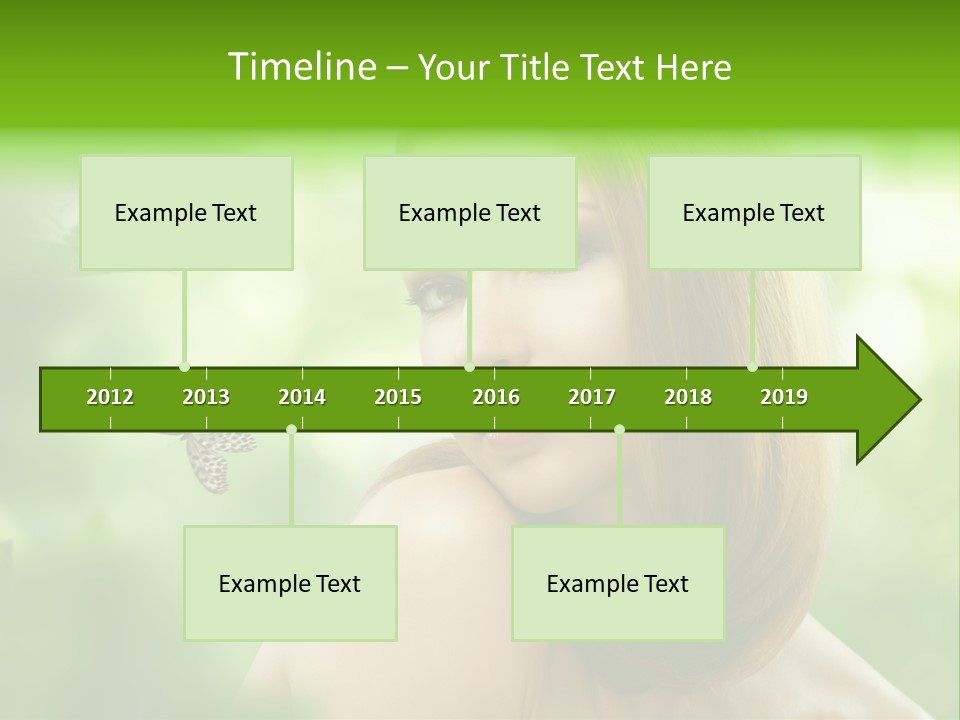 Timeline – Your Title Text Here

Example Text

Example Text

Example Text

2012 2013 2014 2015 2016 2017 2018 2019

Example Text

Example Text